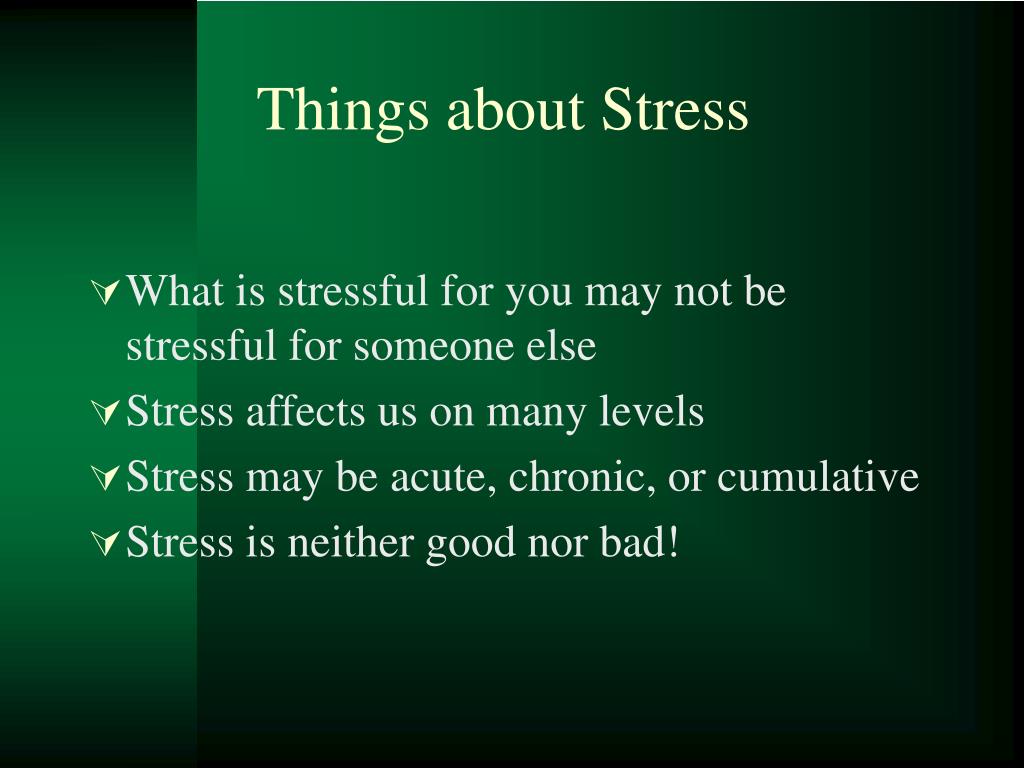 Things about Stress

What is stressful for you may not be stressful for someone else
Stress affects us on many levels
Stress may be acute, chronic, or cumulative
Stress is neither good nor bad!